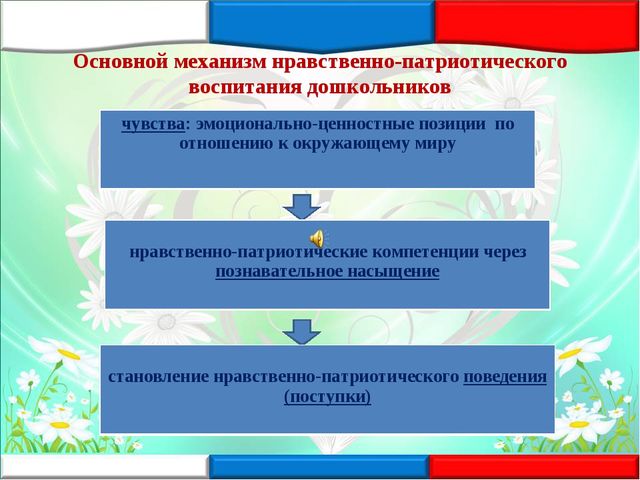 Основной механизм нравственно-патриотического воспитания дошкольников

чувства: эмоционально-ценностные позиции по отношению к окружающему миру

нравственно-патриотические компетенции через познавательное насыщение

становление нравственно-патриотического поведения (поступки)